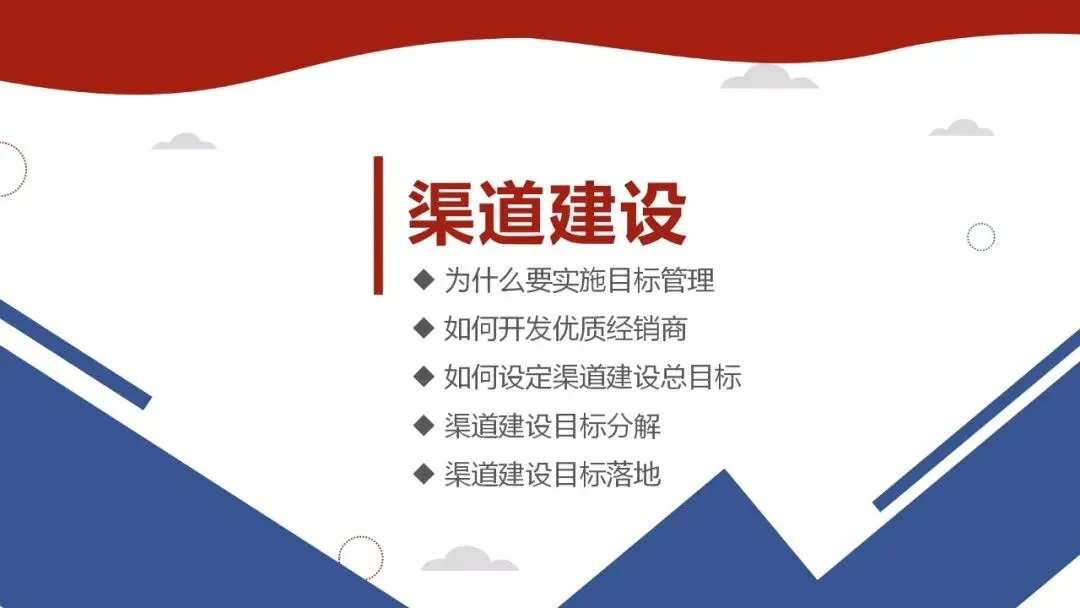 渠道建设

◆ 为什么要实施目标管理
◆ 如何开发优质经销商
◆ 如何设定渠道建设总目标
◆ 渠道建设目标分解
◆ 渠道建设目标落地